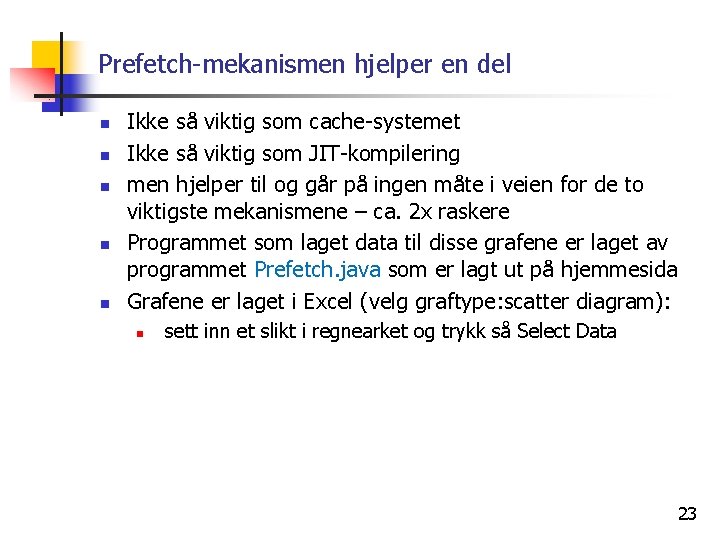 Prefetch-mekanismen hjelper en del

- Ikke så viktig som cache-systemet
- Ikke så viktig som JIT-kompilering
- men hjelper til og går på ingen måte i veien for de to viktigste mekanismene – ca. 2x raskere
- Programmet som laget data til disse grafene er laget av programmet Prefetch.java som er lagt ut på hjemmesida
- Grafene er laget i Excel (velg graftype:scatter diagram):
  - sett inn et slikt i regnearket og trykk så Select Data

23